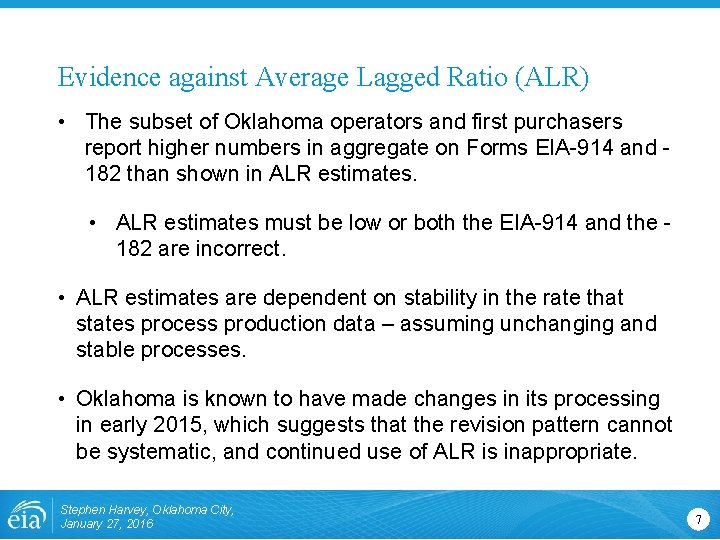 Evidence against Average Lagged Ratio (ALR)

• The subset of Oklahoma operators and first purchasers report higher numbers in aggregate on Forms EIA-914 and -182 than shown in ALR estimates.

• ALR estimates must be low or both the EIA-914 and the -182 are incorrect.

• ALR estimates are dependent on stability in the rate that states process production data – assuming unchanging and stable processes.

• Oklahoma is known to have made changes in its processing in early 2015, which suggests that the revision pattern cannot be systematic, and continued use of ALR is inappropriate.

eia

Stephen Harvey, Oklahoma City, January 27, 2016

7